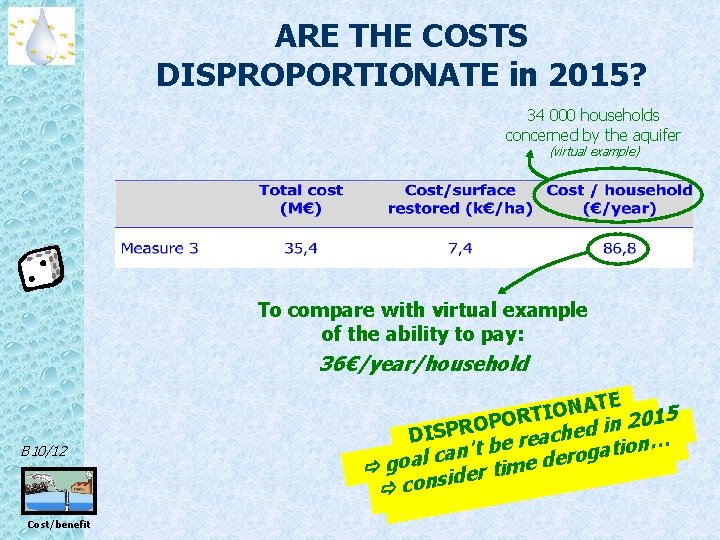 ARE THE COSTS DISPROPORTIONATE in 2015?

34 000 households concerned by the aquifer
(virtual example)

| | Total cost (M€) | Cost/surface restored (k€/ha) | Cost / household (€/year) |
|---|---|---|---|
| Measure 3 | 35,4 | 7,4 | 86,8 |

To compare with virtual example of the ability to pay:
36€/year/household

DISPROPORTIONATE
⇨ goal can't be reached in 2015
⇨ consider time derogation…

B 10/12

Cost/benefit